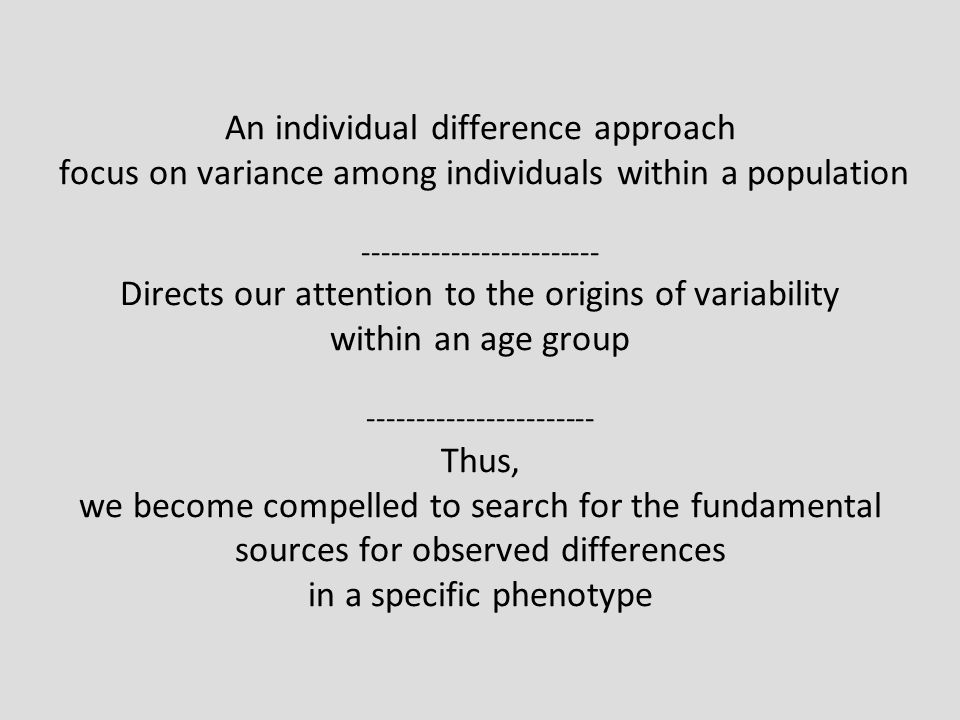 An individual difference approach
focus on variance among individuals within a population

------------------------
Directs our attention to the origins of variability
within an age group

-----------------------
Thus,
we become compelled to search for the fundamental
sources for observed differences
in a specific phenotype